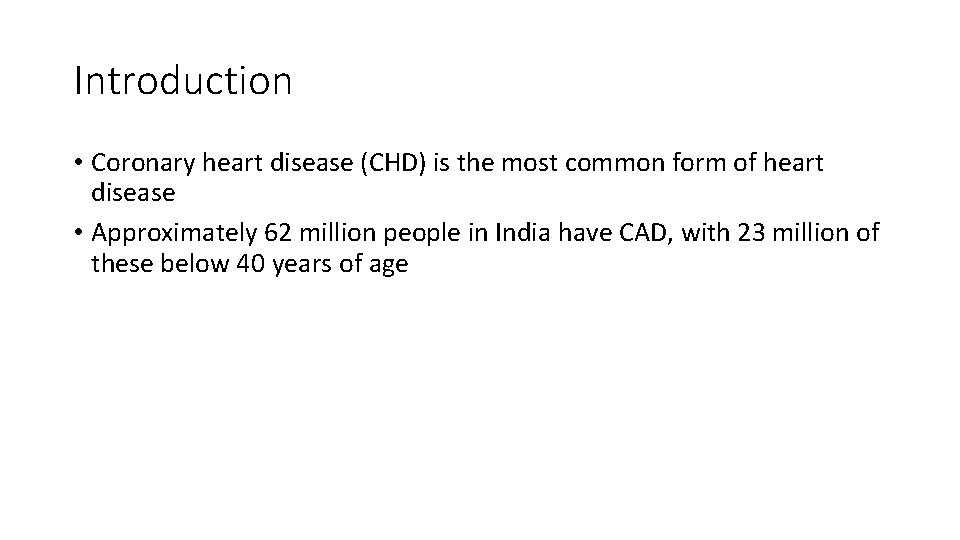 Introduction

• Coronary heart disease (CHD) is the most common form of heart disease

• Approximately 62 million people in India have CAD, with 23 million of these below 40 years of age